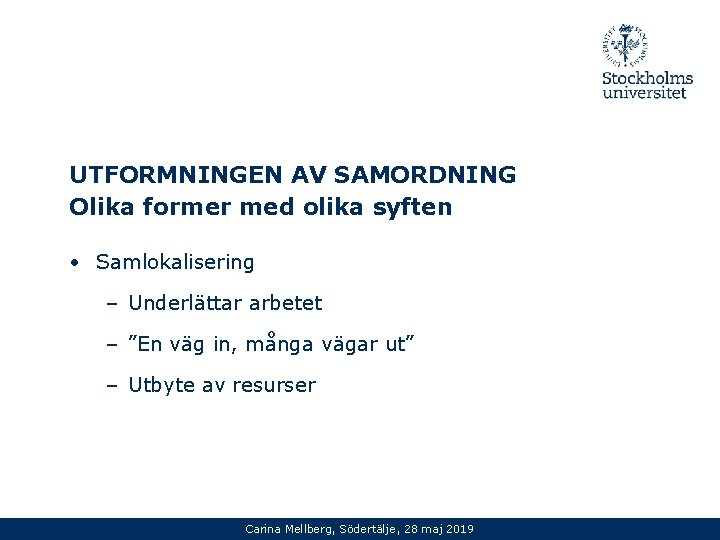 Stockholms universitet

UTFORMNINGEN AV SAMORDNING
Olika former med olika syften

• Samlokalisering
– Underlättar arbetet
– ”En väg in, många vägar ut”
– Utbyte av resurser

Carina Mellberg, Södertälje, 28 maj 2019